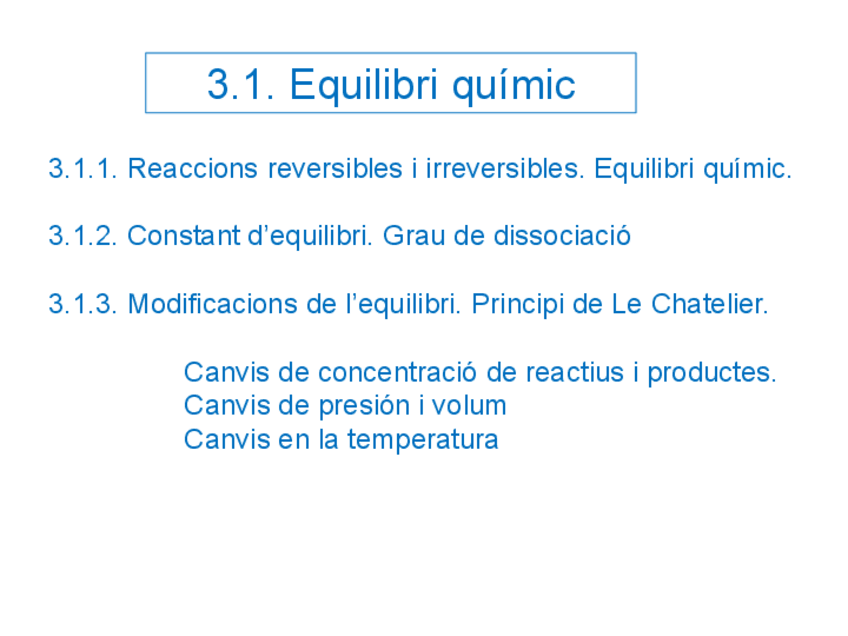 3.1. Equilibri químic

3.1.1. Reaccions reversibles i irreversibles. Equilibri químic.

3.1.2. Constant d’equilibri. Grau de dissociació

3.1.3. Modificacions de l’equilibri. Principi de Le Chatelier.

Canvis de concentració de reactius i productes.
Canvis de presión i volum
Canvis en la temperatura